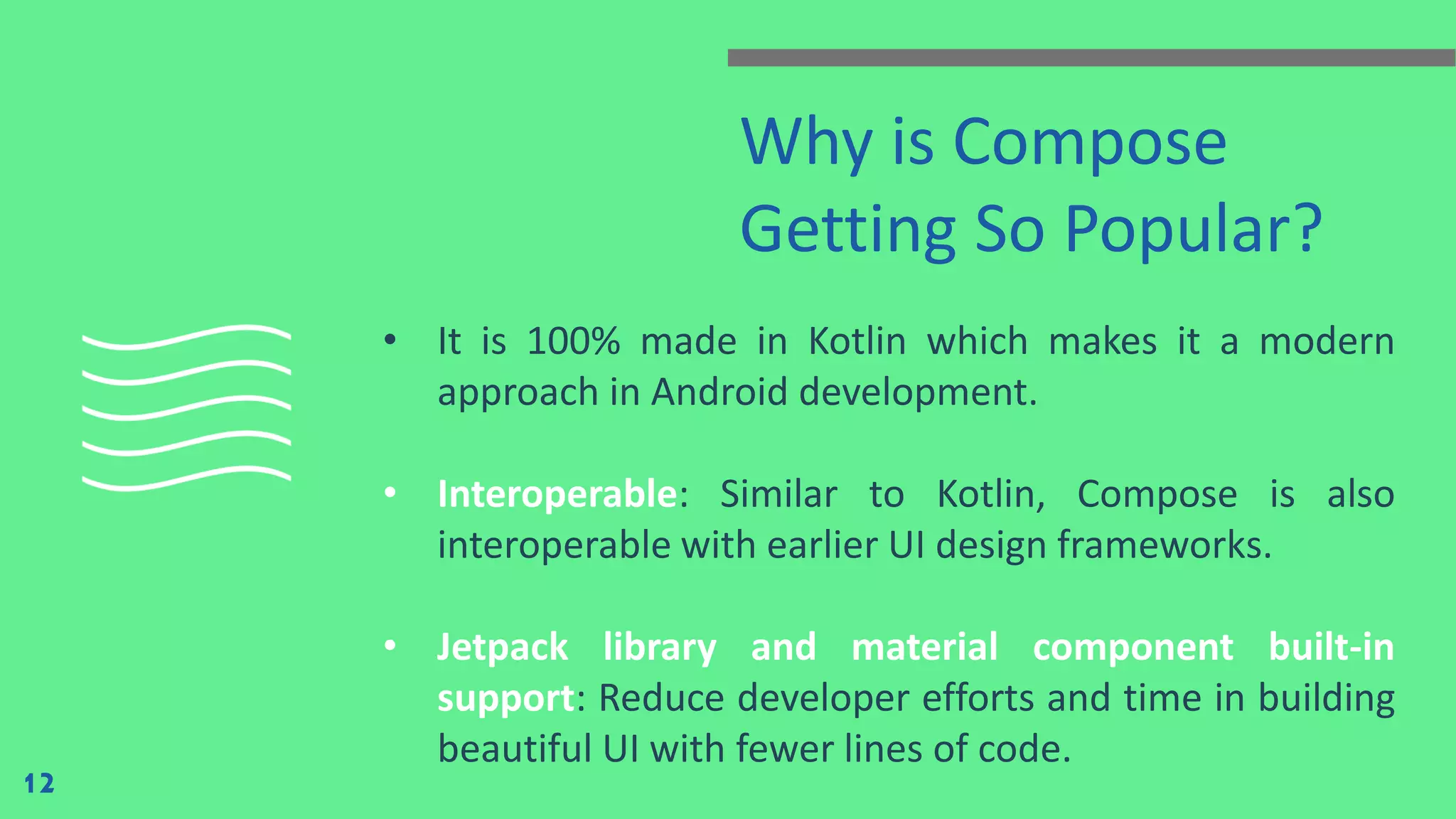 Why is Compose Getting So Popular?

• It is 100% made in Kotlin which makes it a modern approach in Android development.

• Interoperable: Similar to Kotlin, Compose is also interoperable with earlier UI design frameworks.

• Jetpack library and material component built-in support: Reduce developer efforts and time in building beautiful UI with fewer lines of code.

12